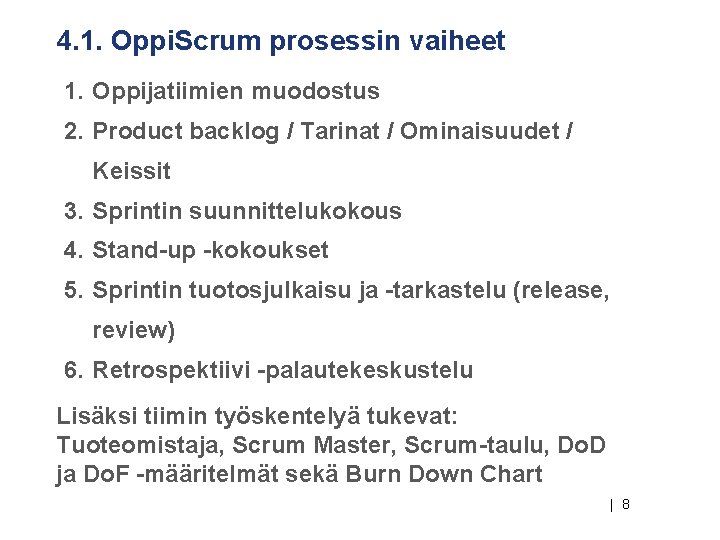 4.1. OppiScrum prosessin vaiheet

1. Oppijatiimien muodostus
2. Product backlog / Tarinat / Ominaisuudet / Keissit
3. Sprintin suunnittelukokous
4. Stand-up -kokoukset
5. Sprintin tuotosjulkaisu ja -tarkastelu (release, review)
6. Retrospektiivi -palautekeskustelu

Lisäksi tiimin työskentelyä tukevat: Tuoteomistaja, Scrum Master, Scrum-taulu, DoD ja DoF -määritelmät sekä Burn Down Chart

| 8